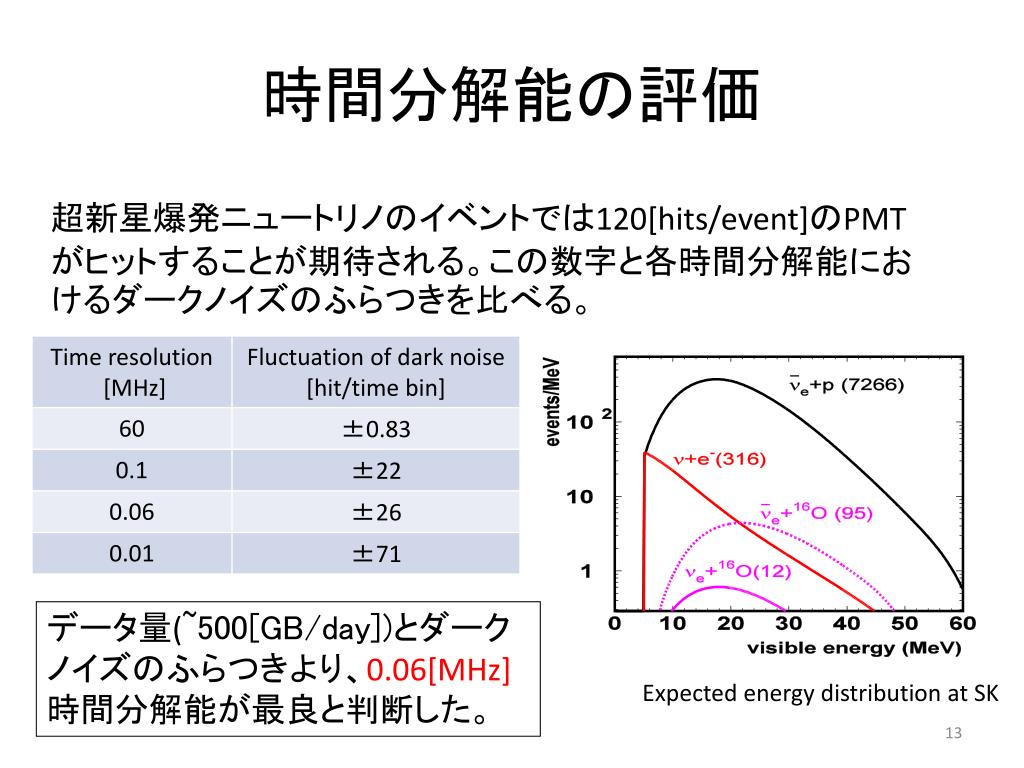 時間分解能の評価

超新星爆発ニュートリノのイベントでは120[hits/event]のPMTがヒットすることが期待される。この数字と各時間分解能におけるダークノイズのふらつきを比べる。

| Time resolution [MHz] | Fluctuation of dark noise [hit/time bin] |
|---|---|
| 60 | ±0.83 |
| 0.1 | ±22 |
| 0.06 | ±26 |
| 0.01 | ±71 |

データ量(~500[GB/day])とダークノイズのふらつきより、0.06[MHz]時間分解能が最良と判断した。

events/MeV
$10^2$
10
1
$\bar{\nu}_e$+p (7266)
$\nu$+$e^-$(316)
$\bar{\nu}_e$+$^{16}$O (95)
$\nu_e$+$^{16}$O(12)
0 10 20 30 40 50 60
visible energy (MeV)

Expected energy distribution at SK

13